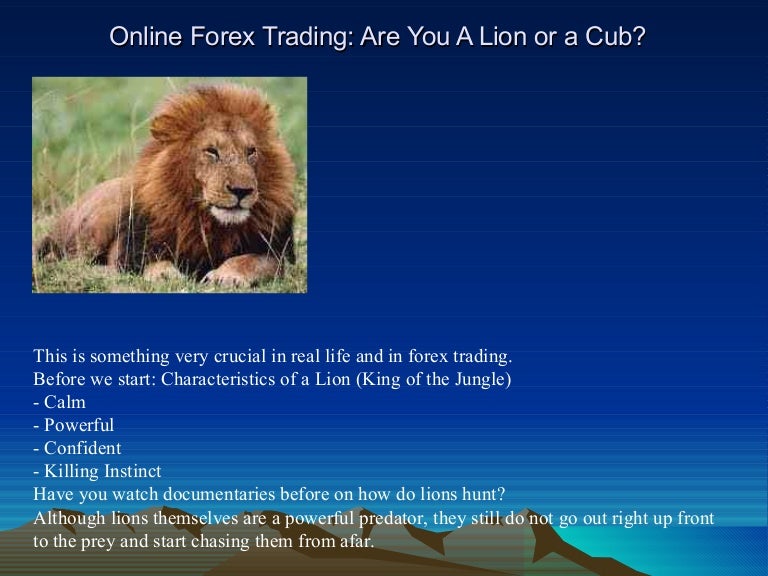 Online Forex Trading: Are You A Lion or a Cub?

This is something very crucial in real life and in forex trading.
Before we start: Characteristics of a Lion (King of the Jungle)
- Calm
- Powerful
- Confident
- Killing Instinct
Have you watch documentaries before on how do lions hunt?
Although lions themselves are a powerful predator, they still do not go out right up front to the prey and start chasing them from afar.